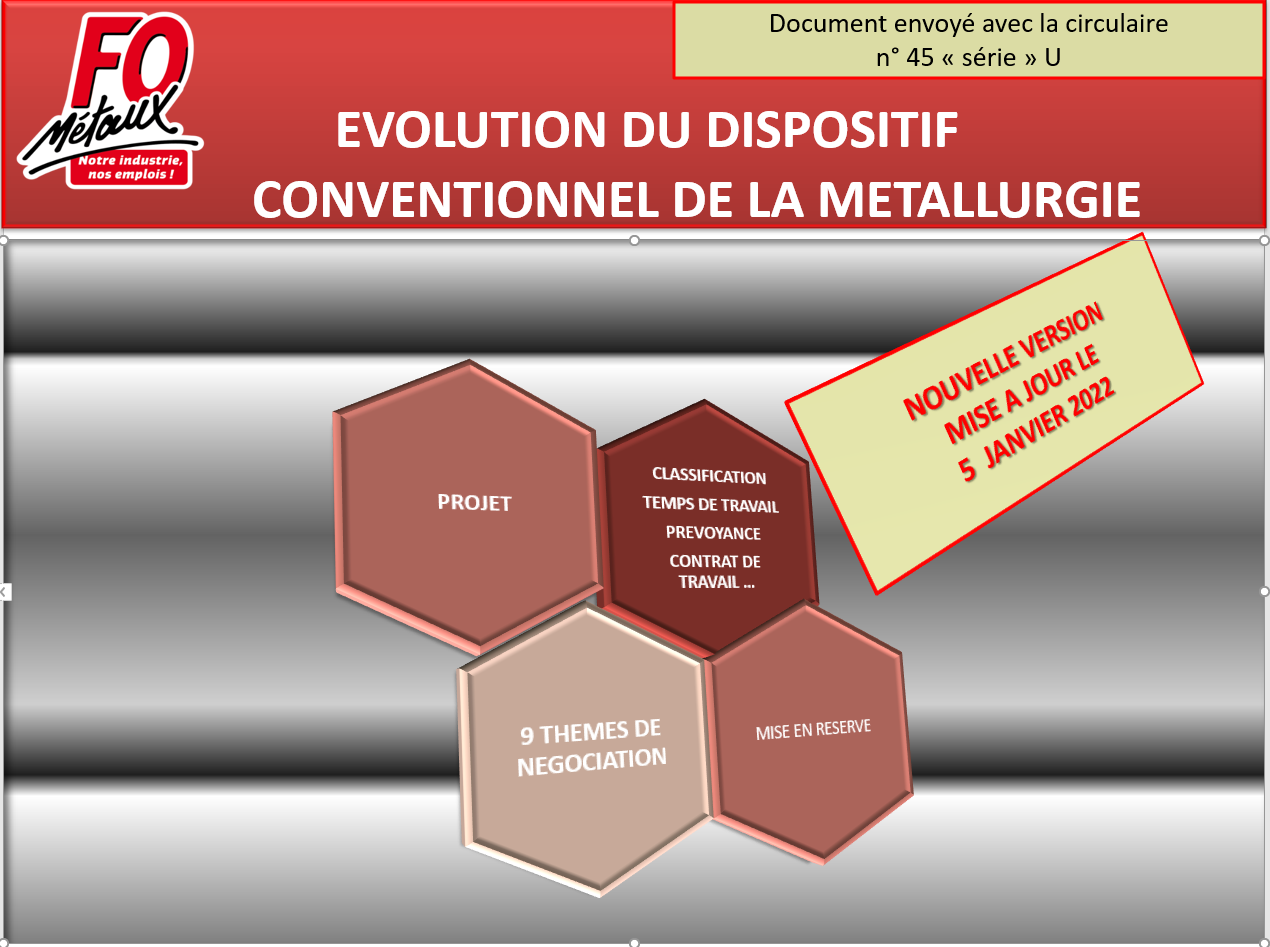 FO Métaux
Notre industrie, nos emplois !

Document envoyé avec la circulaire n° 45 « série » U

EVOLUTION DU DISPOSITIF CONVENTIONNEL DE LA METALLURGIE

NOUVELLE VERSION MISE A JOUR LE 5 JANVIER 2022

PROJET

CLASSIFICATION
TEMPS DE TRAVAIL
PREVOYANCE
CONTRAT DE TRAVAIL ...

9 THEMES DE NEGOCIATION

MISE EN RESERVE